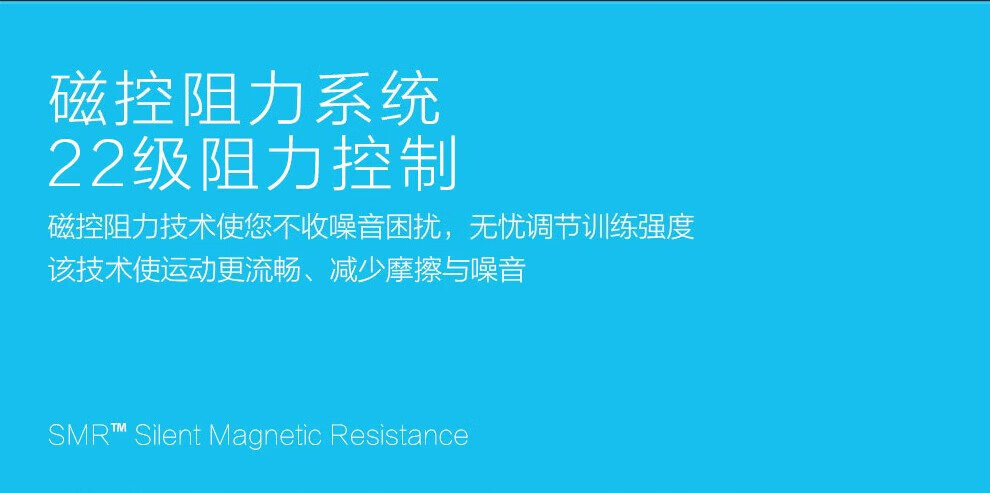 磁控阻力系统
22级阻力控制

磁控阻力技术使您不收噪音困扰，无忧调节训练强度
该技术使运动更流畅、减少摩擦与噪音

SMR™ Silent Magnetic Resistance